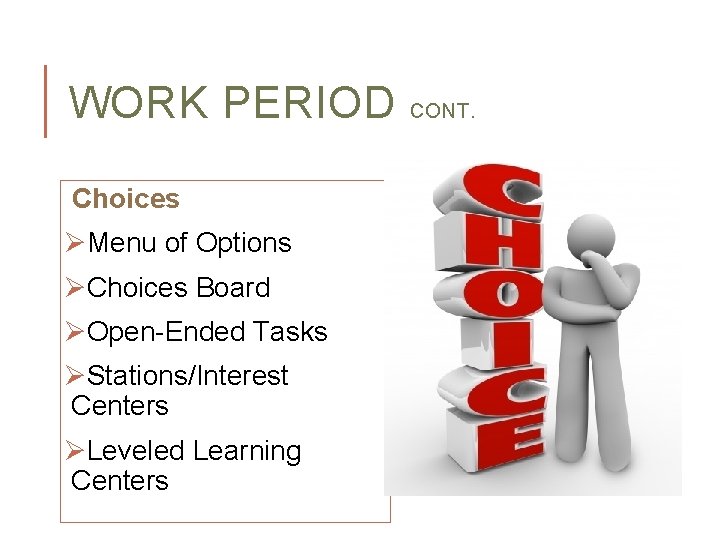 WORK PERIOD CONT.

Choices

➢Menu of Options

➢Choices Board

➢Open-Ended Tasks

➢Stations/Interest Centers

➢Leveled Learning Centers

CHOICE